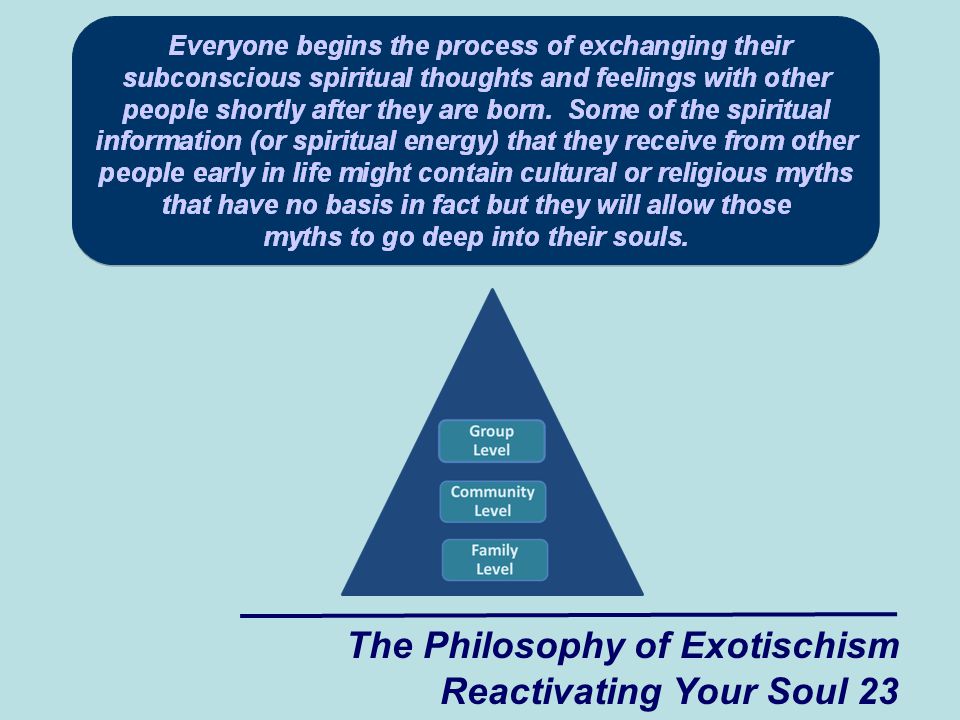 Everyone begins the process of exchanging their subconscious spiritual thoughts and feelings with other people shortly after they are born. Some of the spiritual information (or spiritual energy) that they receive from other people early in life might contain cultural or religious myths that have no basis in fact but they will allow those myths to go deep into their souls.

Group Level

Community Level

Family Level

The Philosophy of Exotischism
Reactivating Your Soul 23